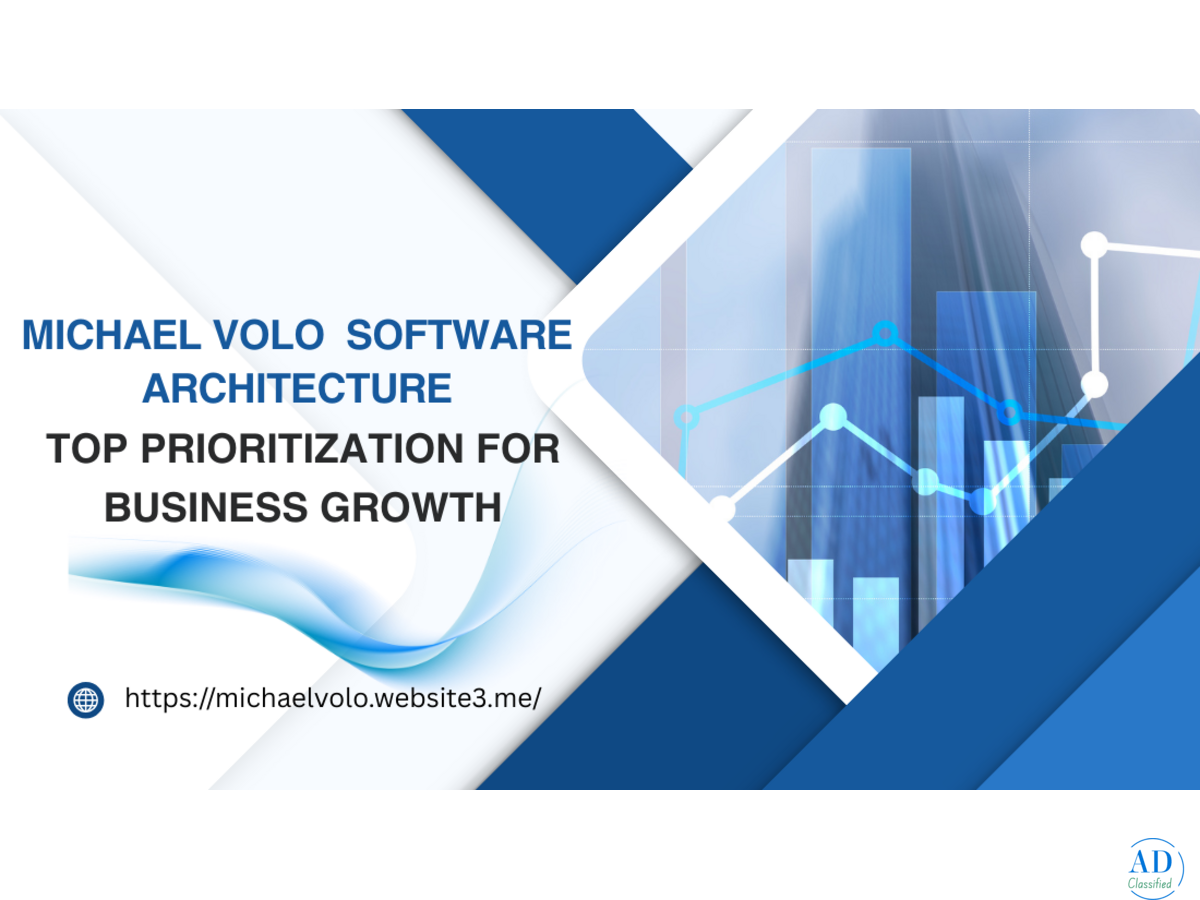 MICHAEL VOLO SOFTWARE ARCHITECTURE

TOP PRIORITIZATION FOR BUSINESS GROWTH

https://michaelvolo.website3.me/

AD
Classified